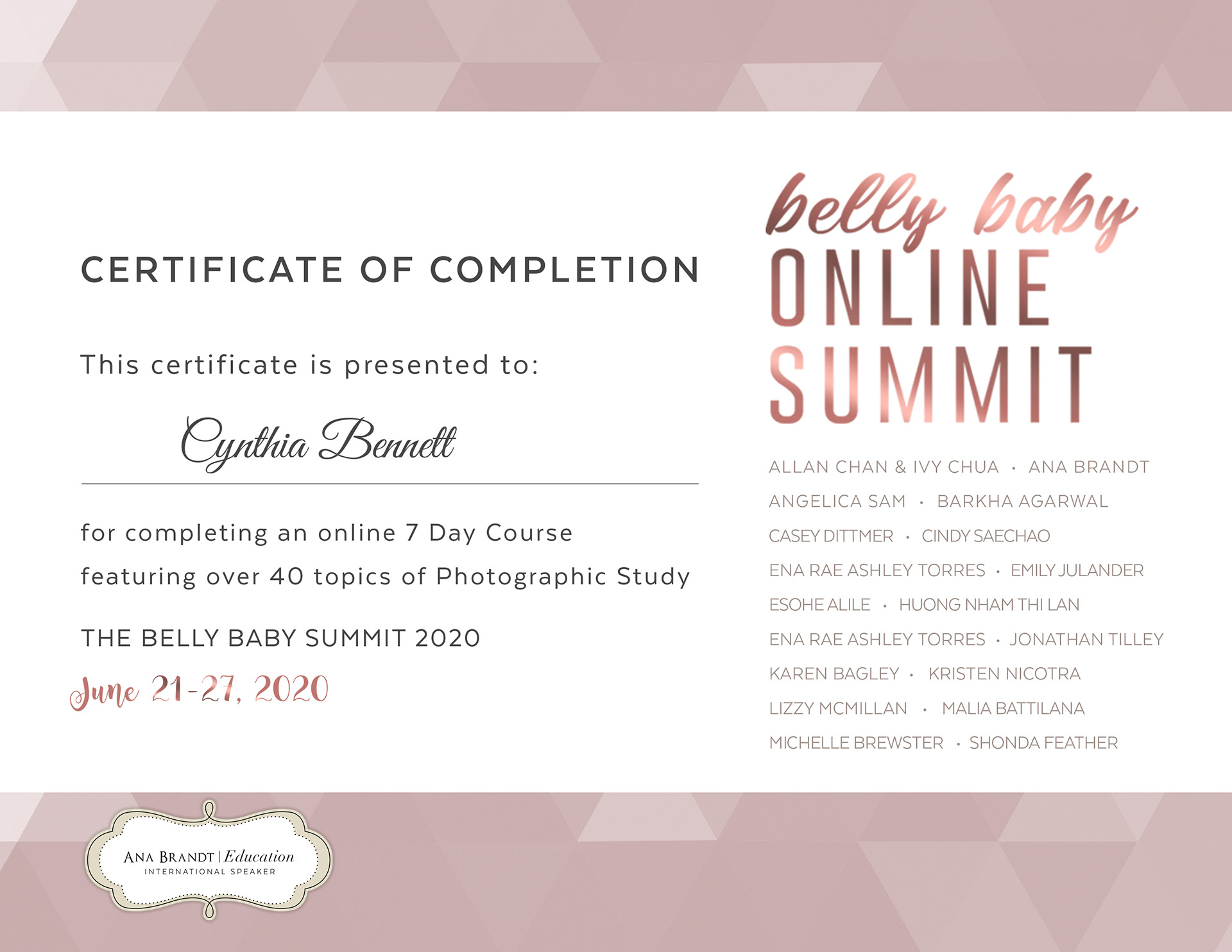 CERTIFICATE OF COMPLETION

This certificate is presented to:

Cynthia Bennett

for completing an online 7 Day Course featuring over 40 topics of Photographic Study

THE BELLY BABY SUMMIT 2020

June 21-27, 2020

belly baby
ONLINE
SUMMIT

ALLAN CHAN & IVY CHUA · ANA BRANDT
ANGELICA SAM · BARKHA AGARWAL
CASEY DITTMER · CINDY SAECHAO
ENA RAE ASHLEY TORRES · EMILY JULANDER
ESOHE ALILE · HUONG NHAM THI LAN
ENA RAE ASHLEY TORRES · JONATHAN TILLEY
KAREN BAGLEY · KRISTEN NICOTRA
LIZZY MCMILLAN · MALIA BATTILANA
MICHELLE BREWSTER · SHONDA FEATHER

ANA BRANDT | Education
INTERNATIONAL SPEAKER